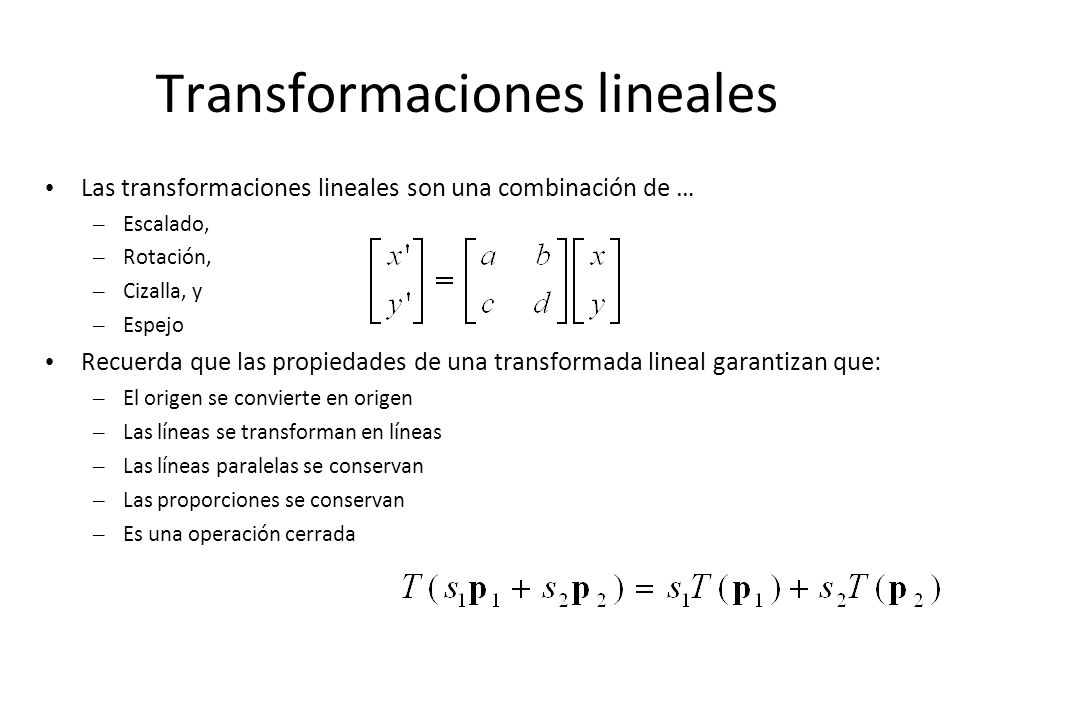 Transformaciones lineales

• Las transformaciones lineales son una combinación de …
– Escalado,
– Rotación,
– Cizalla, y
– Espejo

$\begin{bmatrix} x' \\ y' \end{bmatrix} = \begin{bmatrix} a & b \\ c & d \end{bmatrix} \begin{bmatrix} x \\ y \end{bmatrix}$

• Recuerda que las propiedades de una transformada lineal garantizan que:
– El origen se convierte en origen
– Las líneas se transforman en líneas
– Las líneas paralelas se conservan
– Las proporciones se conservan
– Es una operación cerrada

$T(s_1\mathbf{p}_1 + s_2\mathbf{p}_2) = s_1T(\mathbf{p}_1) + s_2T(\mathbf{p}_2)$